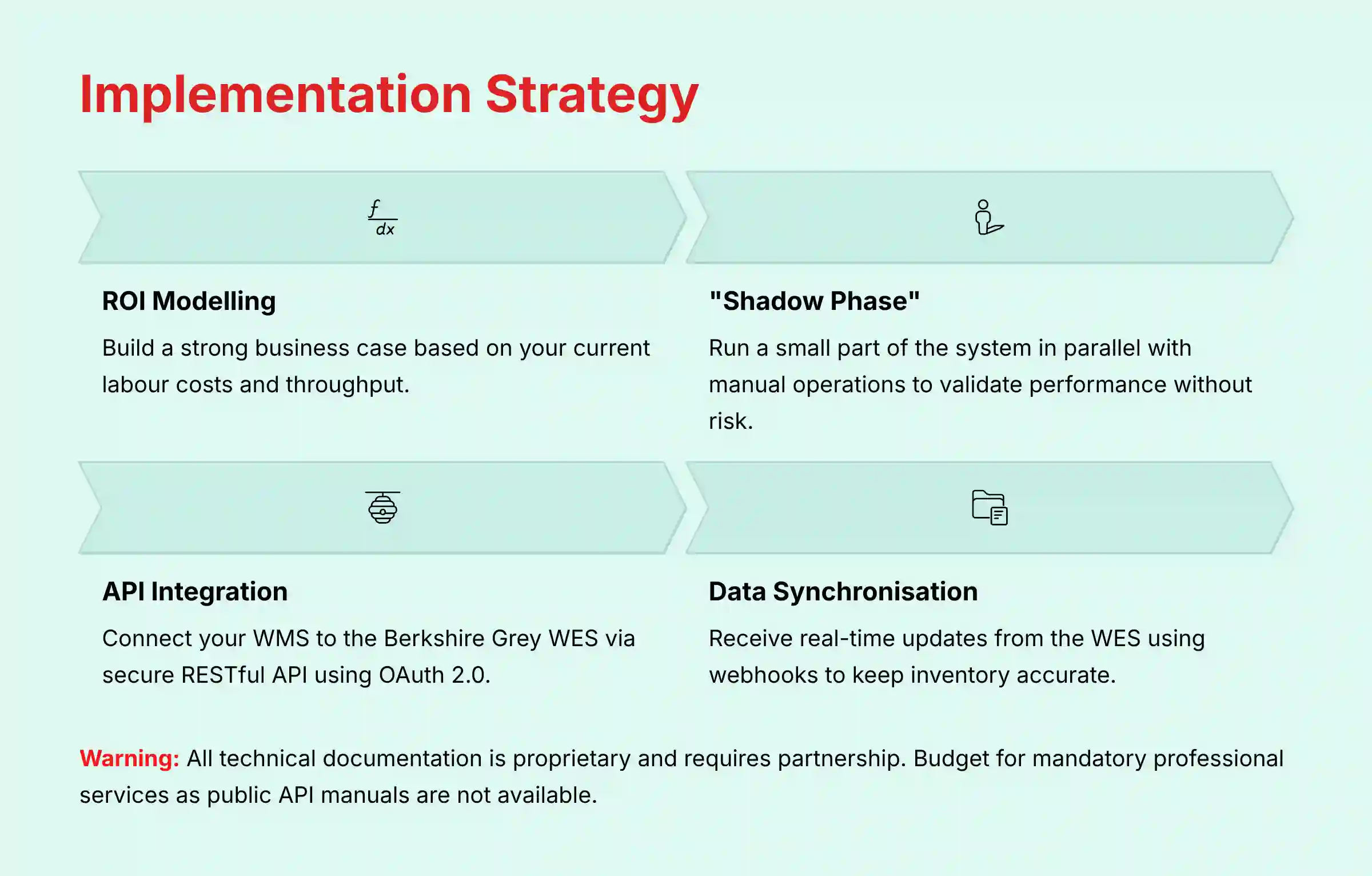 Implementation Strategy

$\frac{f}{dx}$

ROI Modelling

Build a strong business case based on your current labour costs and throughput.

"Shadow Phase"

Run a small part of the system in parallel with manual operations to validate performance without risk.

API Integration

Connect your WMS to the Berkshire Grey WES via secure RESTful API using OAuth 2.0.

Data Synchronisation

Receive real-time updates from the WES using webhooks to keep inventory accurate.

Warning: All technical documentation is proprietary and requires partnership. Budget for mandatory professional services as public API manuals are not available.